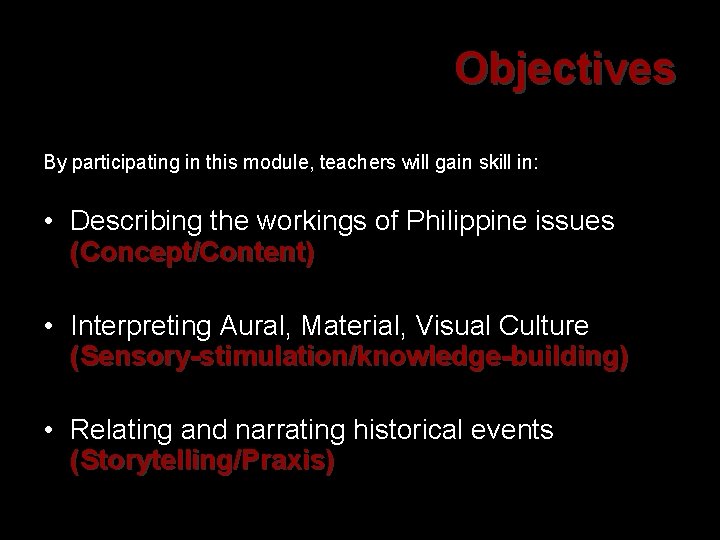 Objectives

By participating in this module, teachers will gain skill in:

• Describing the workings of Philippine issues (Concept/Content)

• Interpreting Aural, Material, Visual Culture (Sensory-stimulation/knowledge-building)

• Relating and narrating historical events (Storytelling/Praxis)